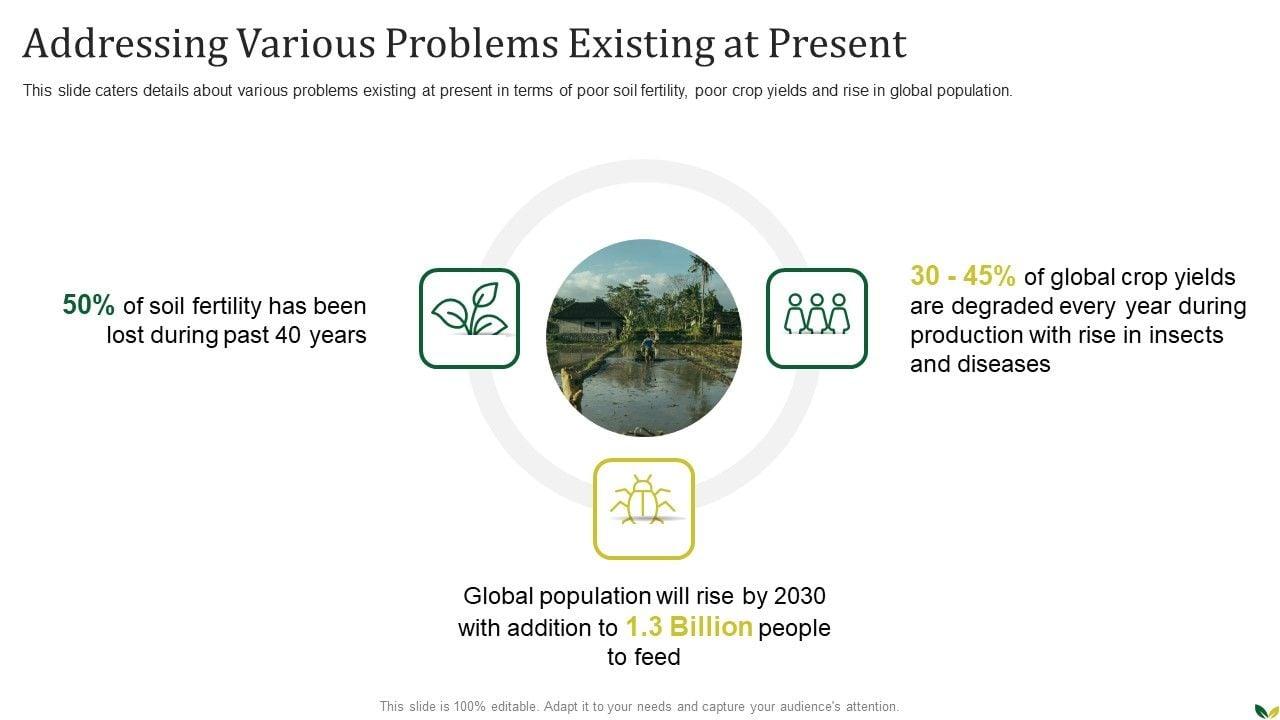 Addressing Various Problems Existing at Present

This slide caters details about various problems existing at present in terms of poor soil fertility, poor crop yields and rise in global population.

50% of soil fertility has been lost during past 40 years

30 - 45% of global crop yields are degraded every year during production with rise in insects and diseases

Global population will rise by 2030 with addition to 1.3 Billion people to feed

This slide is 100% editable. Adapt it to your needs and capture your audience's attention.